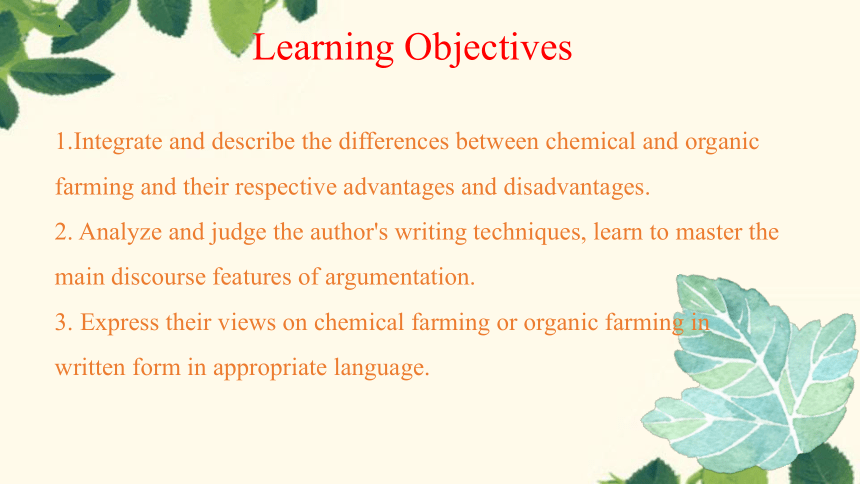 Learning Objectives

1.Integrate and describe the differences between chemical and organic farming and their respective advantages and disadvantages.
2. Analyze and judge the author's writing techniques, learn to master the main discourse features of argumentation.
3. Express their views on chemical farming or organic farming in written form in appropriate language.